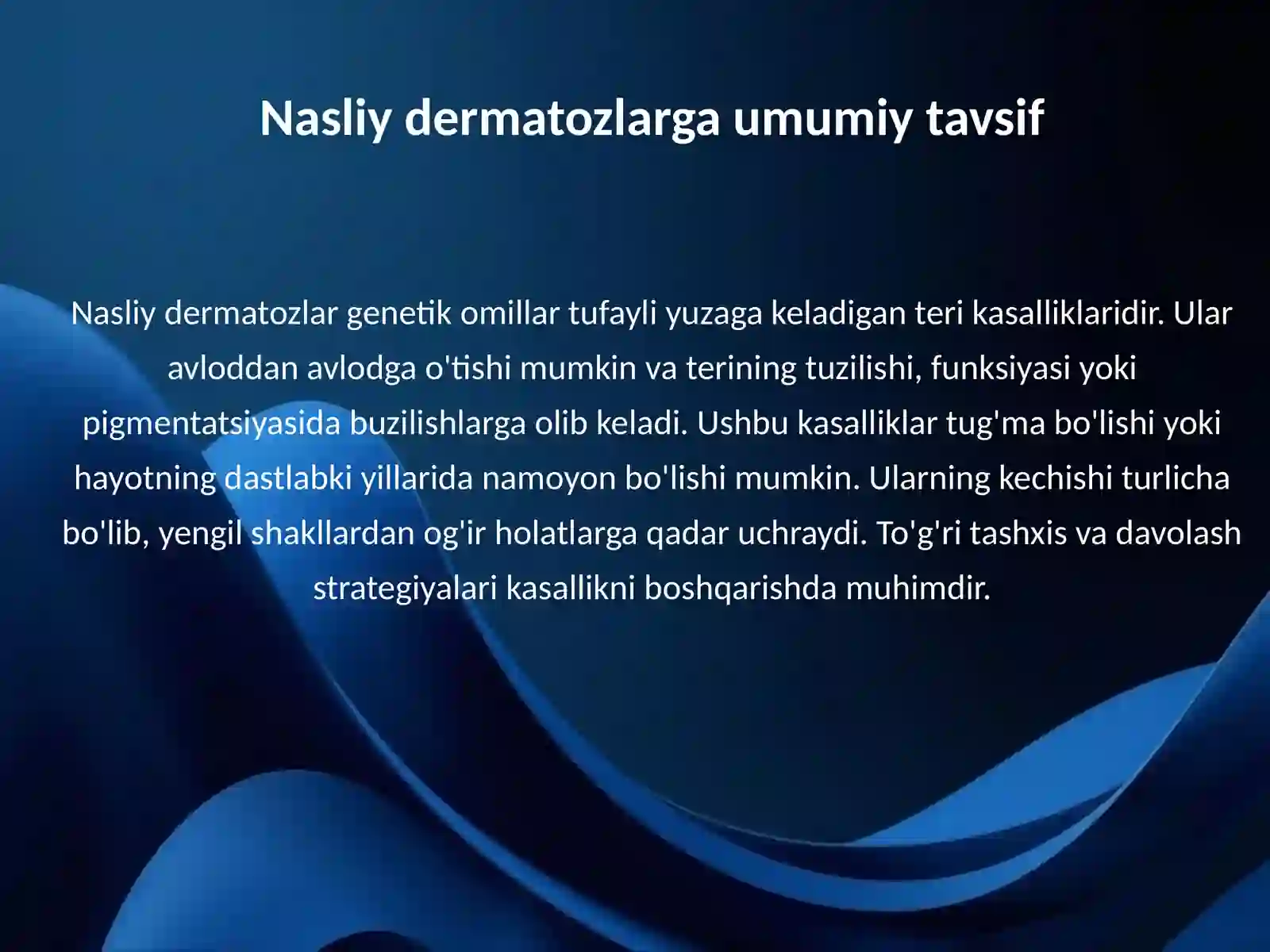 Nasliy dermatozlarga umumiy tavsif

Nasliy dermatozlar genetik omillar tufayli yuzaga keladigan teri kasalliklaridir. Ular avloddan avlodga o'tishi mumkin va terining tuzilishi, funksiyasi yoki pigmentatsiyasida buzilishlarga olib keladi. Ushbu kasalliklar tug'ma bo'lishi yoki hayotning dastlabki yillarida namoyon bo'lishi mumkin. Ularning kechishi turlicha bo'lib, yengil shakllardan og'ir holatlarga qadar uchraydi. To'g'ri tashxis va davolash strategiyalari kasallikni boshqarishda muhimdir.